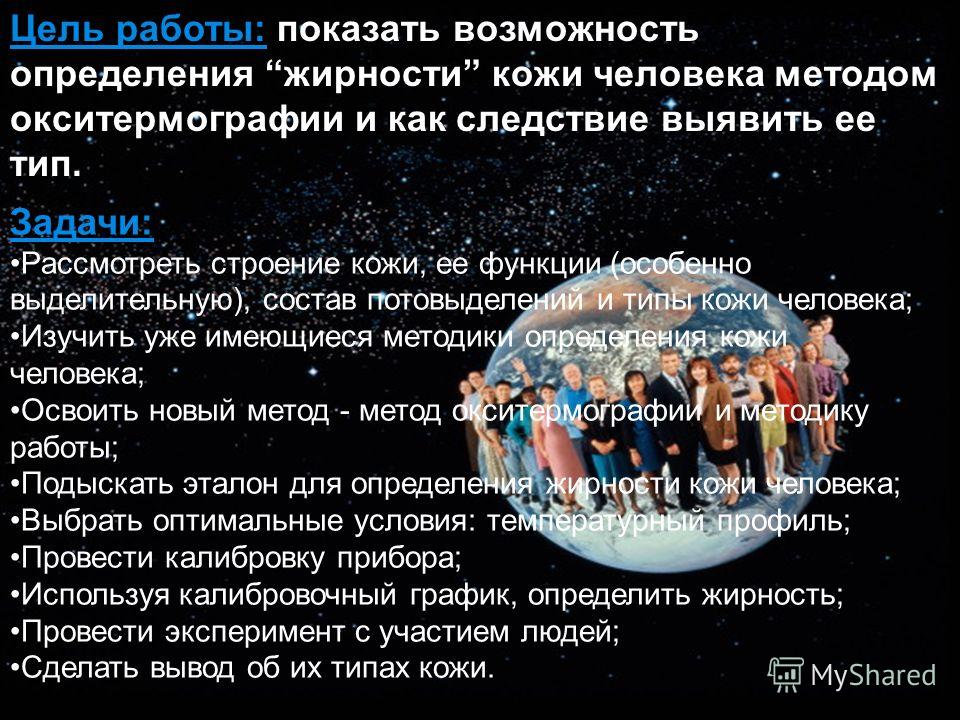 Цель работы: показать возможность определения “жирности” кожи человека методом окситермографии и как следствие выявить ее тип.

Задачи:
•Рассмотреть строение кожи, ее функции (особенно выделительную), состав потовыделений и типы кожи человека;
•Изучить уже имеющиеся методики определения кожи человека;
•Освоить новый метод - метод окситермографии и методику работы;
•Подыскать эталон для определения жирности кожи человека;
•Выбрать оптимальные условия: температурный профиль;
•Провести калибровку прибора;
•Используя калибровочный график, определить жирность;
•Провести эксперимент с участием людей;
•Сделать вывод об их типах кожи.

MyShared